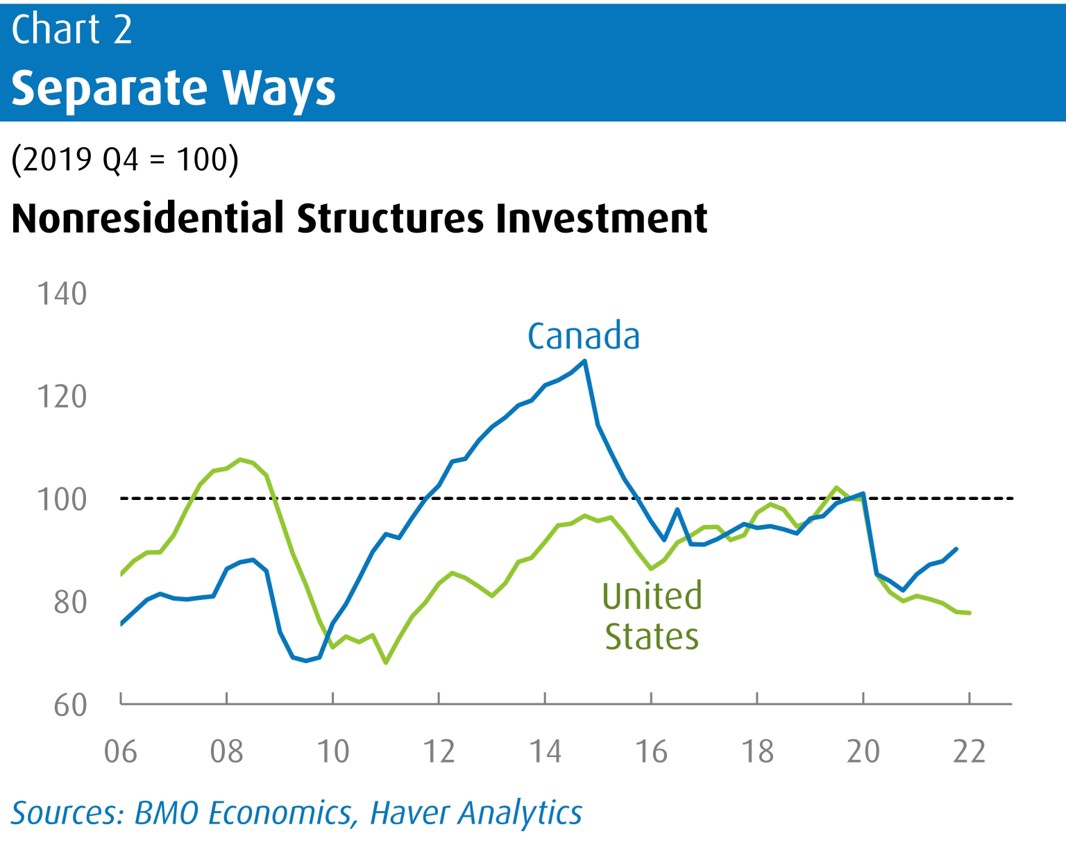 Chart 2
Separate Ways

(2019 Q4 = 100)

Nonresidential Structures Investment

140
120
100
80
60

Canada

United States

06 08 10 12 14 16 18 20 22

Sources: BMO Economics, Haver Analytics